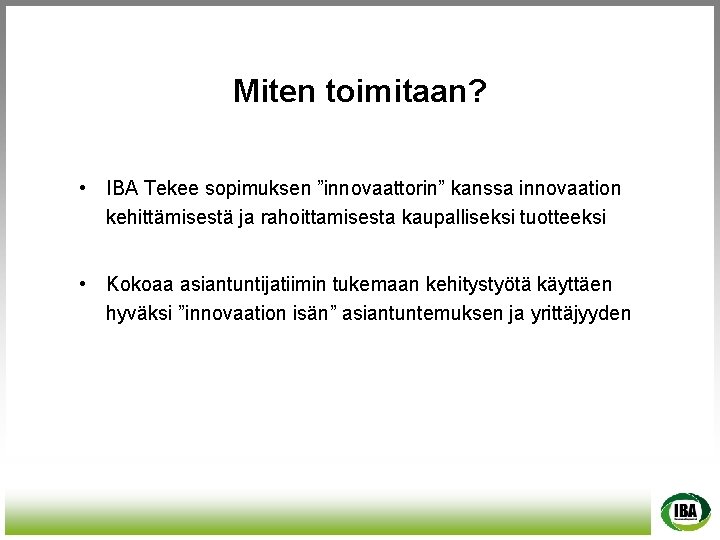 Miten toimitaan?

• IBA Tekee sopimuksen ”innovaattorin” kanssa innovaation kehittämisestä ja rahoittamisesta kaupalliseksi tuotteeksi

• Kokoaa asiantuntijatiimin tukemaan kehitystyötä käyttäen hyväksi ”innovaation isän” asiantuntemuksen ja yrittäjyyden

IBA